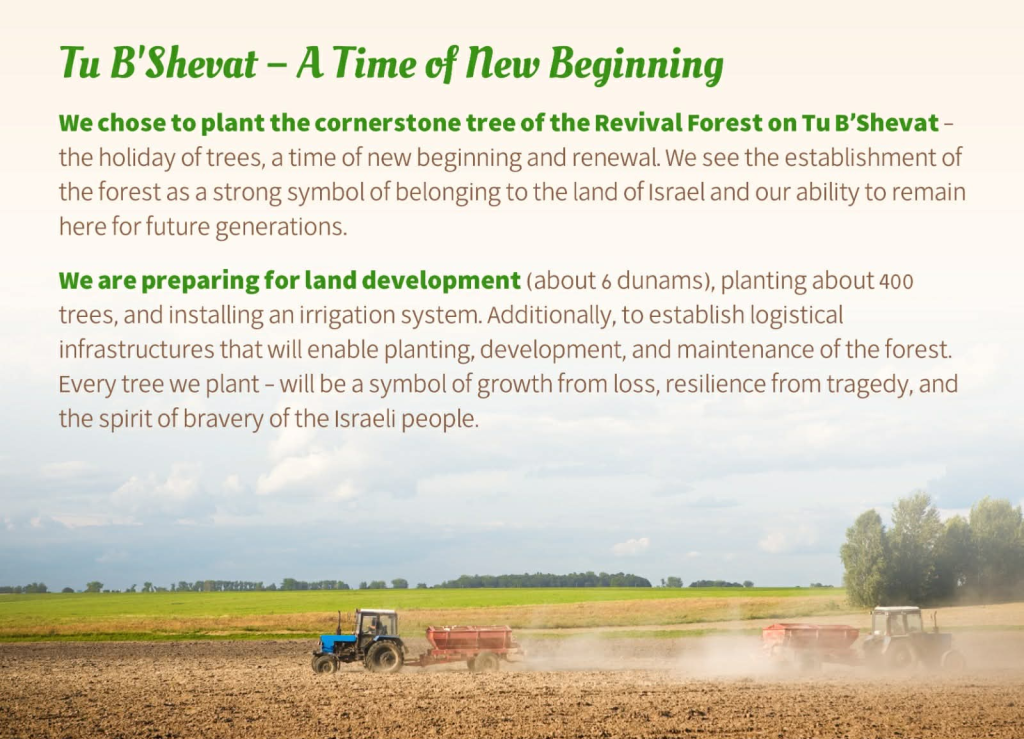 Tu B'Shevat – A Time of New Beginning

We chose to plant the cornerstone tree of the Revival Forest on Tu B'Shevat – the holiday of trees, a time of new beginning and renewal. We see the establishment of the forest as a strong symbol of belonging to the land of Israel and our ability to remain here for future generations.

We are preparing for land development (about 6 dunams), planting about 400 trees, and installing an irrigation system. Additionally, to establish logistical infrastructures that will enable planting, development, and maintenance of the forest. Every tree we plant – will be a symbol of growth from loss, resilience from tragedy, and the spirit of bravery of the Israeli people.